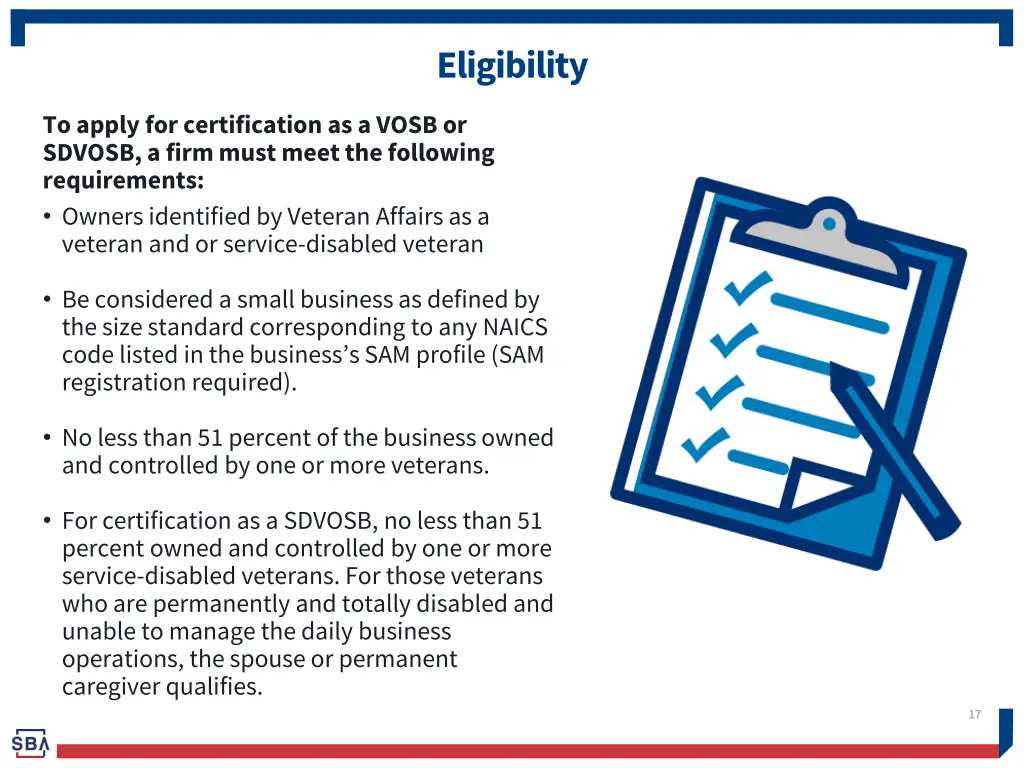 Eligibility

To apply for certification as a VOSB or SDVOSB, a firm must meet the following requirements:

• Owners identified by Veteran Affairs as a veteran and or service-disabled veteran

• Be considered a small business as defined by the size standard corresponding to any NAICS code listed in the business's SAM profile (SAM registration required).

• No less than 51 percent of the business owned and controlled by one or more veterans.

• For certification as a SDVOSB, no less than 51 percent owned and controlled by one or more service-disabled veterans. For those veterans who are permanently and totally disabled and unable to manage the daily business operations, the spouse or permanent caregiver qualifies.

17

SBA